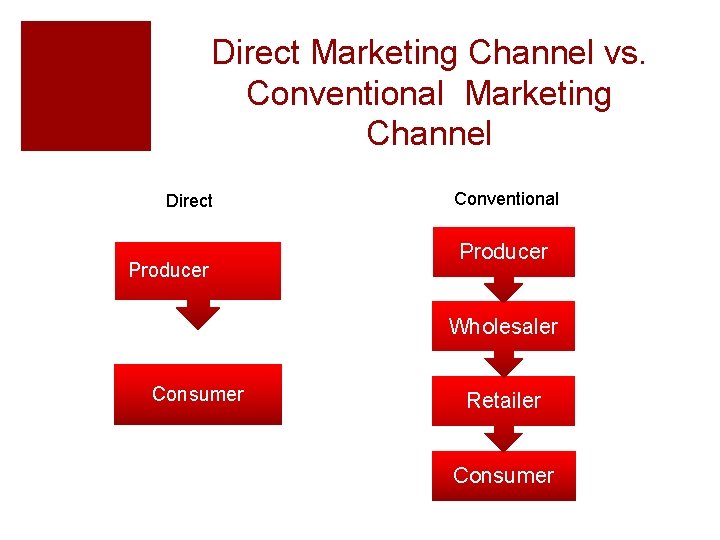 Direct Marketing Channel vs. Conventional Marketing Channel

Direct

Producer

Consumer

Conventional

Producer

Wholesaler

Retailer

Consumer